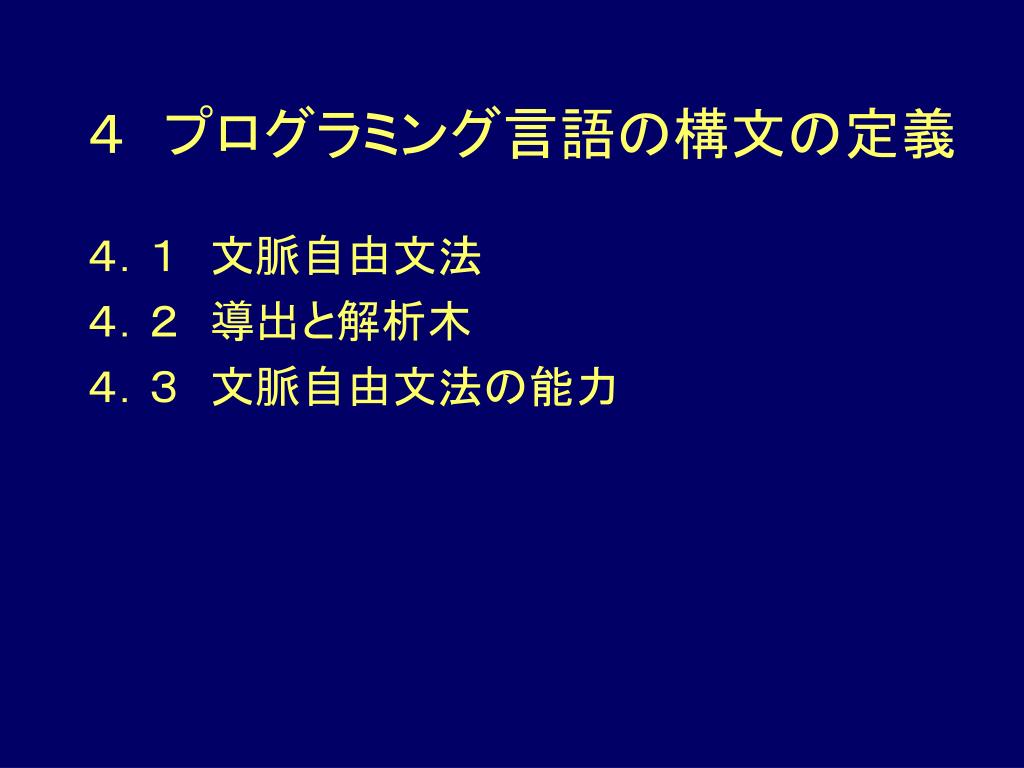 ４　プログラミング言語の構文の定義

４．１　文脈自由文法
４．２　導出と解析木
４．３　文脈自由文法の能力